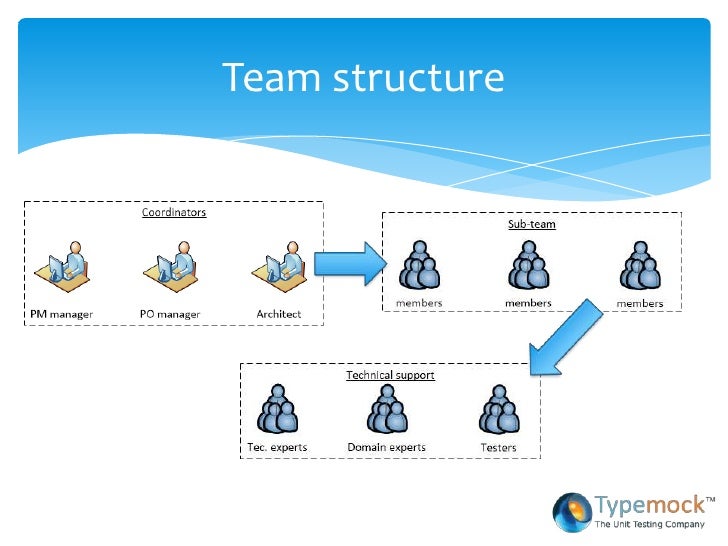 Team structure

Coordinators

PM manager PO manager Architect

Sub-team

members members members

Technical support

Tec. experts Domain experts Testers

Typemock™
The Unit Testing Company